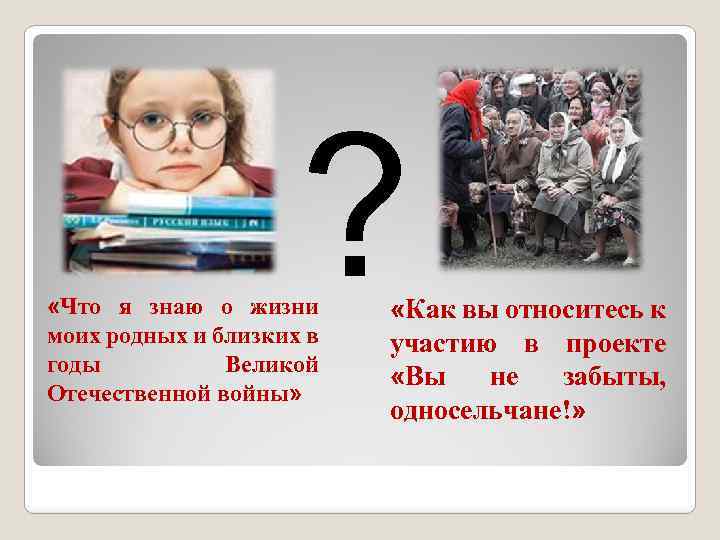 РУССКИЙ ЯЗЫК

?

«Что я знаю о жизни моих родных и близких в годы Великой Отечественной войны»

«Как вы относитесь к участию в проекте «Вы не забыты, односельчане!»